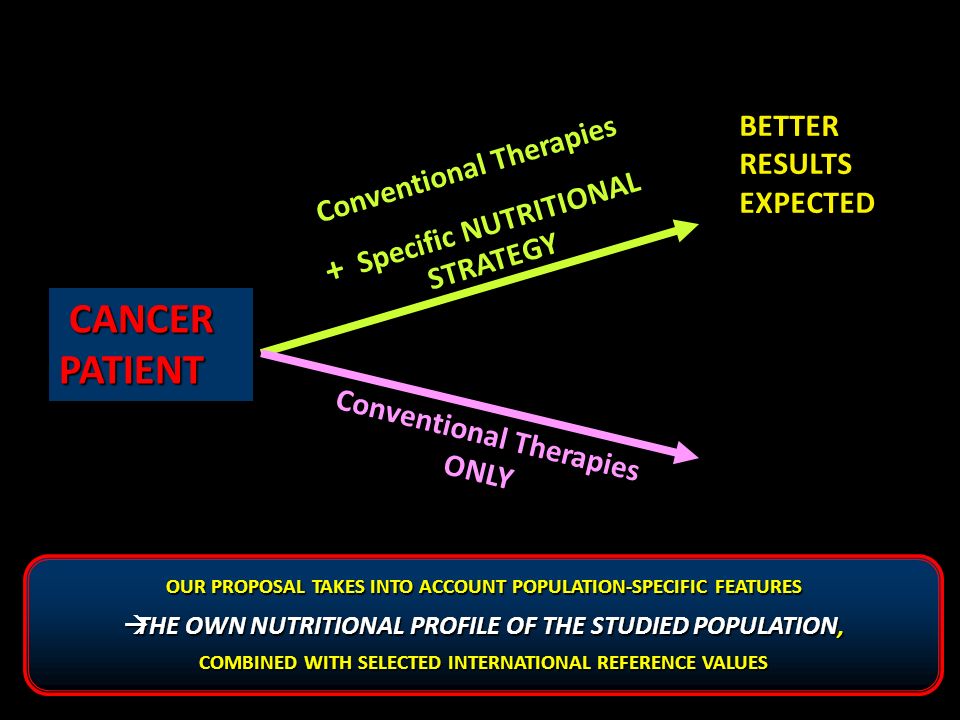 CANCER PATIENT

Conventional Therapies
+ Specific NUTRITIONAL STRATEGY

BETTER RESULTS EXPECTED

Conventional Therapies ONLY

OUR PROPOSAL TAKES INTO ACCOUNT POPULATION-SPECIFIC FEATURES

→THE OWN NUTRITIONAL PROFILE OF THE STUDIED POPULATION,

COMBINED WITH SELECTED INTERNATIONAL REFERENCE VALUES